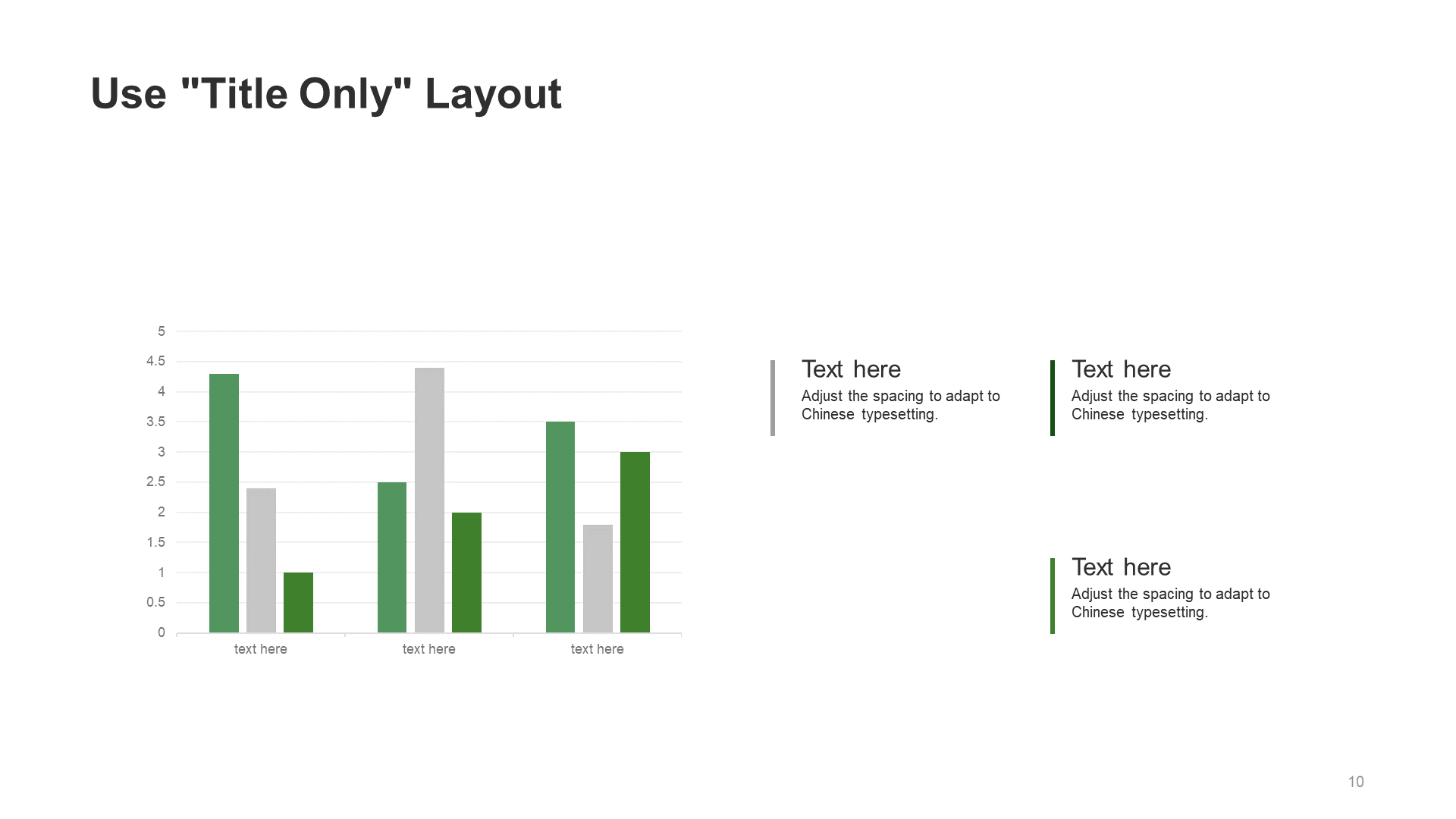 Use "Title Only" Layout

5
4.5
4
3.5
3
2.5
2
1.5
1
0.5
0

text here
text here
text here

Text here
Adjust the spacing to adapt to Chinese typesetting.

Text here
Adjust the spacing to adapt to Chinese typesetting.

Text here
Adjust the spacing to adapt to Chinese typesetting.

10